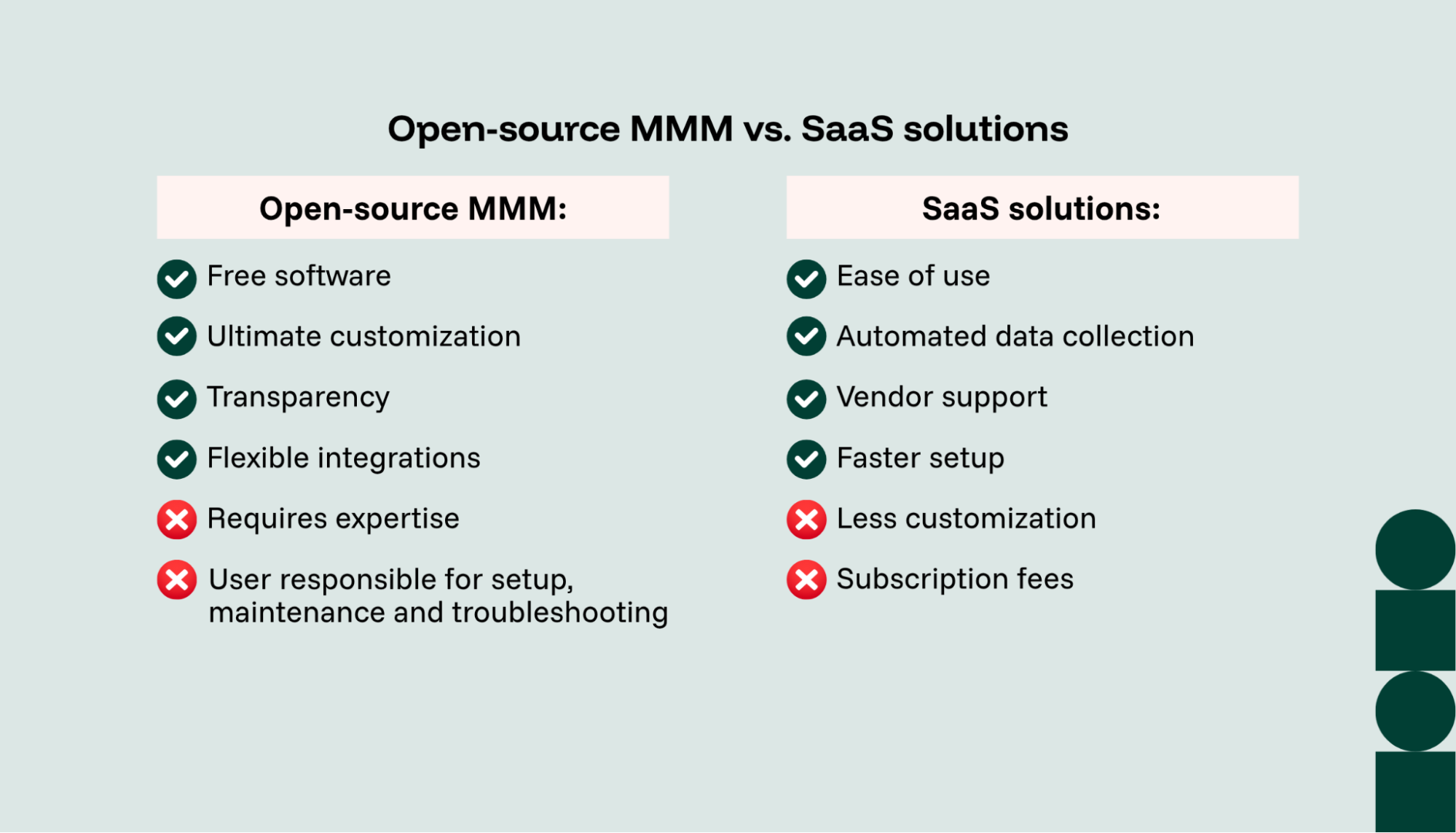 Open-source MMM vs. SaaS solutions

Open-source MMM:

Free software

Ultimate customization

Transparency

Flexible integrations

Requires expertise

User responsible for setup, maintenance and troubleshooting

SaaS solutions:

Ease of use

Automated data collection

Vendor support

Faster setup

Less customization

Subscription fees